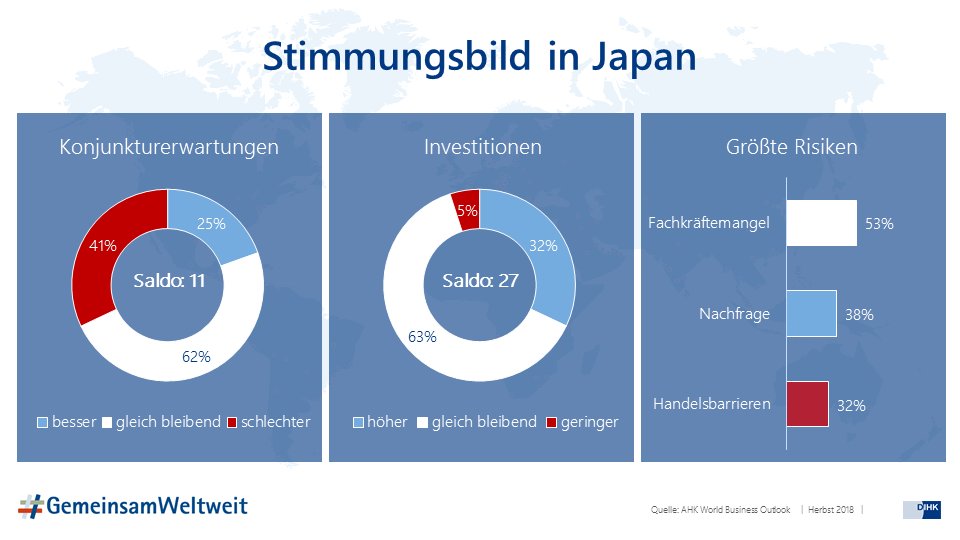 Stimmungsbild in Japan

Konjunkturerwartungen

25%
41%
Saldo: 11
62%

besser gleich bleibend schlechter

Investitionen

5%
32%
Saldo: 27
63%

höher gleich bleibend geringer

Größte Risiken

Fachkräftemangel 53%
Nachfrage 38%
Handelsbarrieren 32%

#GemeinsamWeltweit

Quelle: AHK World Business Outlook | Herbst 2018 |

DIHK